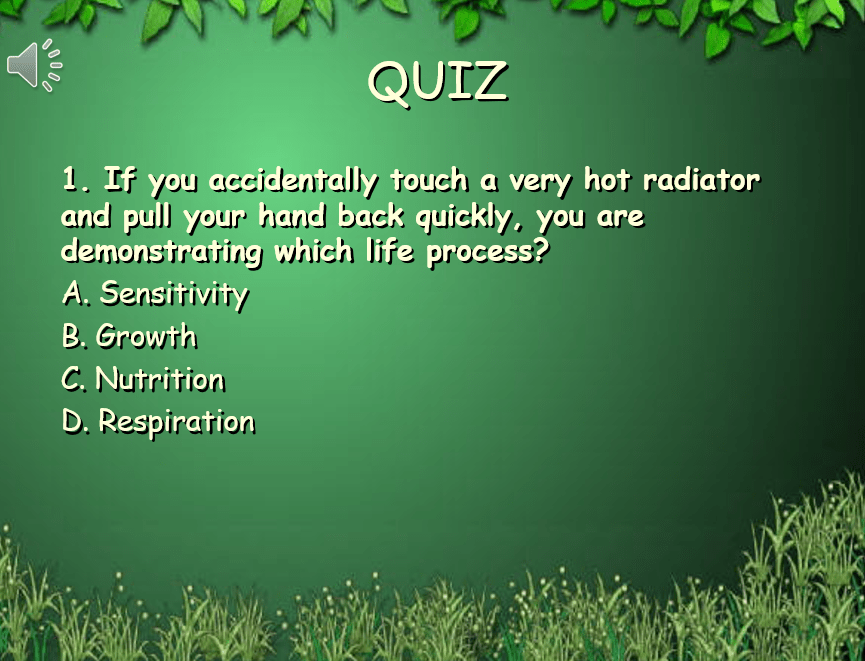 QUIZ

1. If you accidentally touch a very hot radiator and pull your hand back quickly, you are demonstrating which life process?

A. Sensitivity
B. Growth
C. Nutrition
D. Respiration